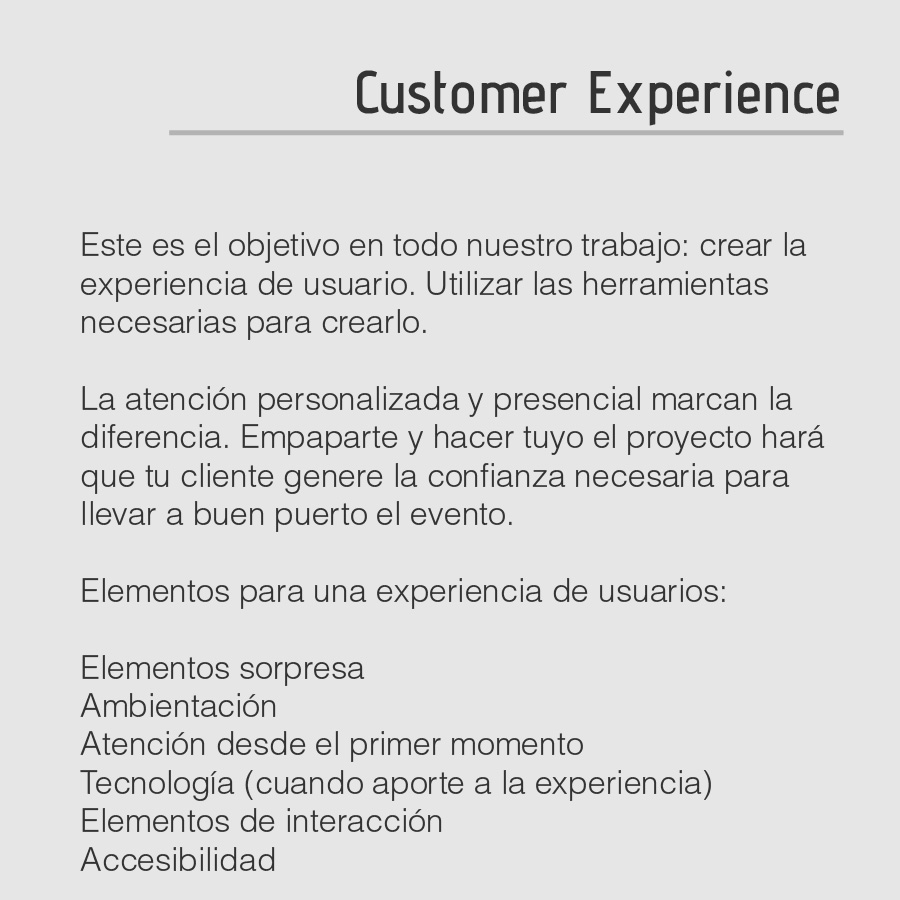 Customer Experience

Este es el objetivo en todo nuestro trabajo: crear la experiencia de usuario. Utilizar las herramientas necesarias para crearlo.

La atención personalizada y presencial marcan la diferencia. Empaparte y hacer tuyo el proyecto hará que tu cliente genere la confianza necesaria para llevar a buen puerto el evento.

Elementos para una experiencia de usuarios:

Elementos sorpresa
Ambientación
Atención desde el primer momento
Tecnología (cuando aporte a la experiencia)
Elementos de interacción
Accesibilidad